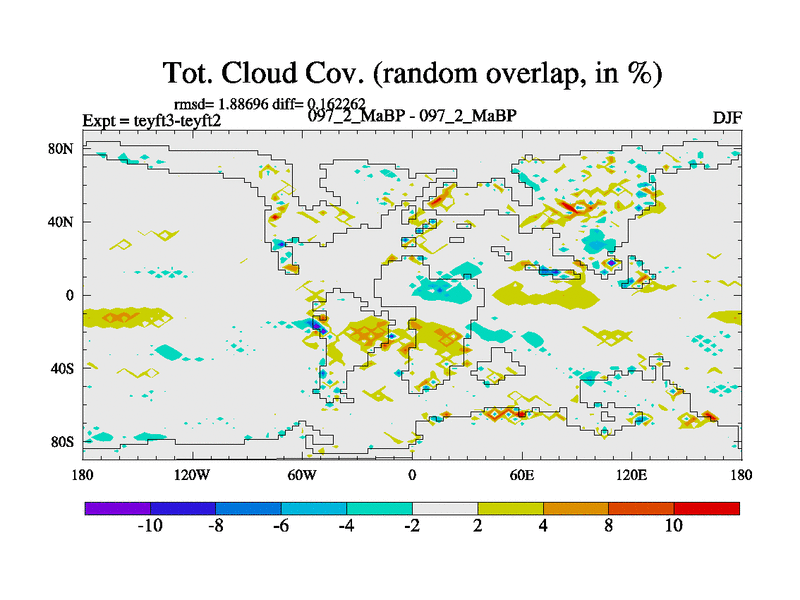 Tot. Cloud Cov. (random overlap, in %)

rmsd= 1.88696 diff= 0.162262

Expt = teyft3-teyft2

097_2_MaBP - 097_2_MaBP

DJF

80N
40N
0
40S
80S

180
120W
60W
0
60E
120E
180

-10
-8
-6
-4
-2
2
4
8
10